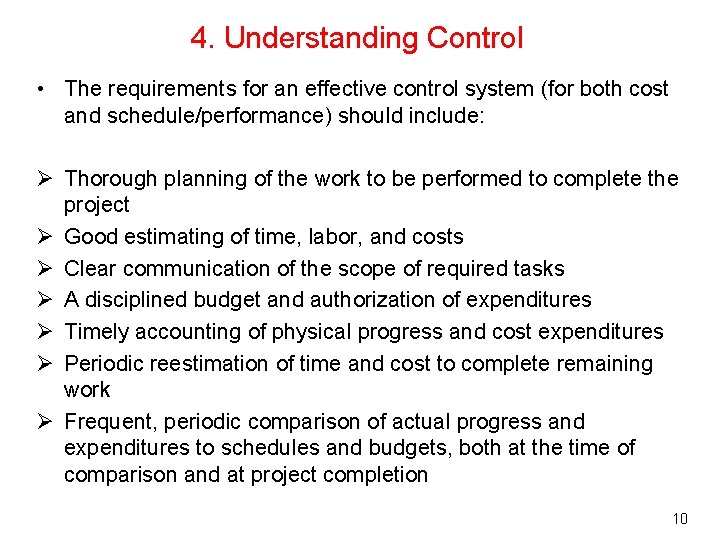 4. Understanding Control

• The requirements for an effective control system (for both cost and schedule/performance) should include:

➢ Thorough planning of the work to be performed to complete the project
➢ Good estimating of time, labor, and costs
➢ Clear communication of the scope of required tasks
➢ A disciplined budget and authorization of expenditures
➢ Timely accounting of physical progress and cost expenditures
➢ Periodic reestimation of time and cost to complete remaining work
➢ Frequent, periodic comparison of actual progress and expenditures to schedules and budgets, both at the time of comparison and at project completion

10